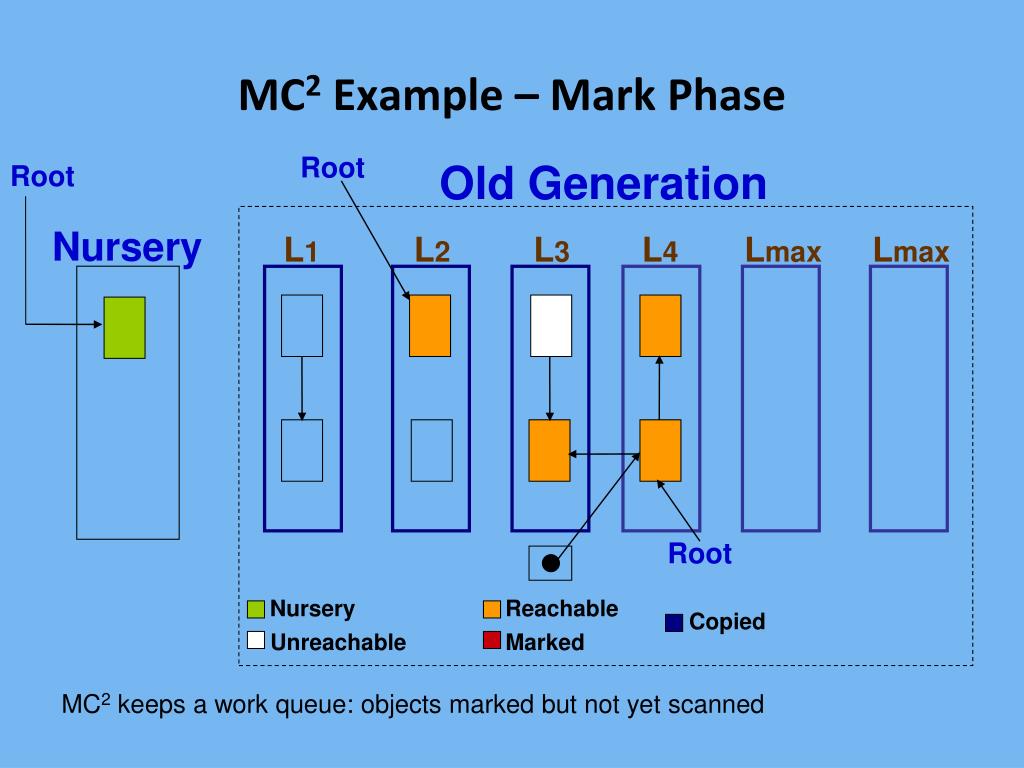 MC$^2$ Example – Mark Phase

Root

Root

Old Generation

Nursery

L1 L2 L3 L4 Lmax Lmax

Root

Nursery
Unreachable
Reachable
Marked
Copied

MC$^2$ keeps a work queue: objects marked but not yet scanned